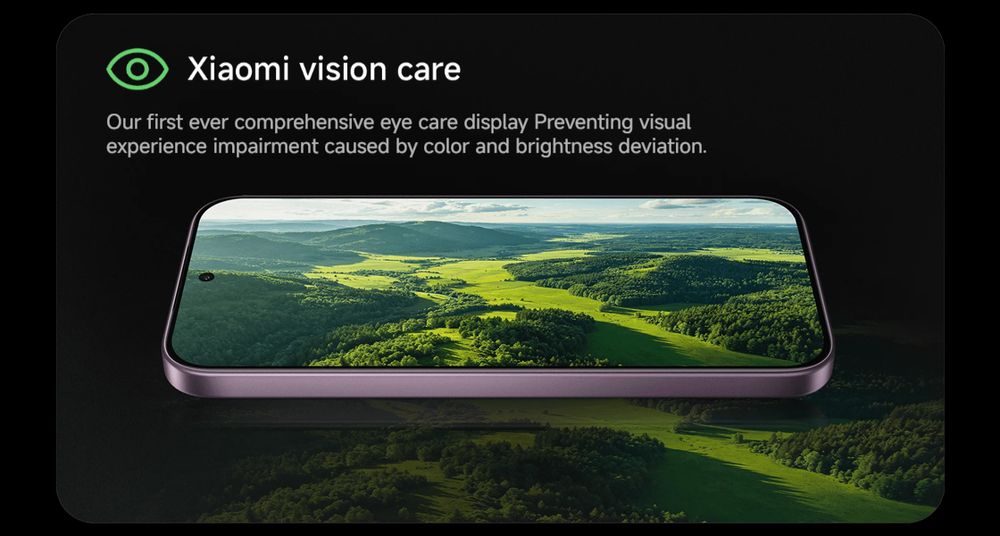 Xiaomi vision care

Our first ever comprehensive eye care display Preventing visual experience impairment caused by color and brightness deviation.